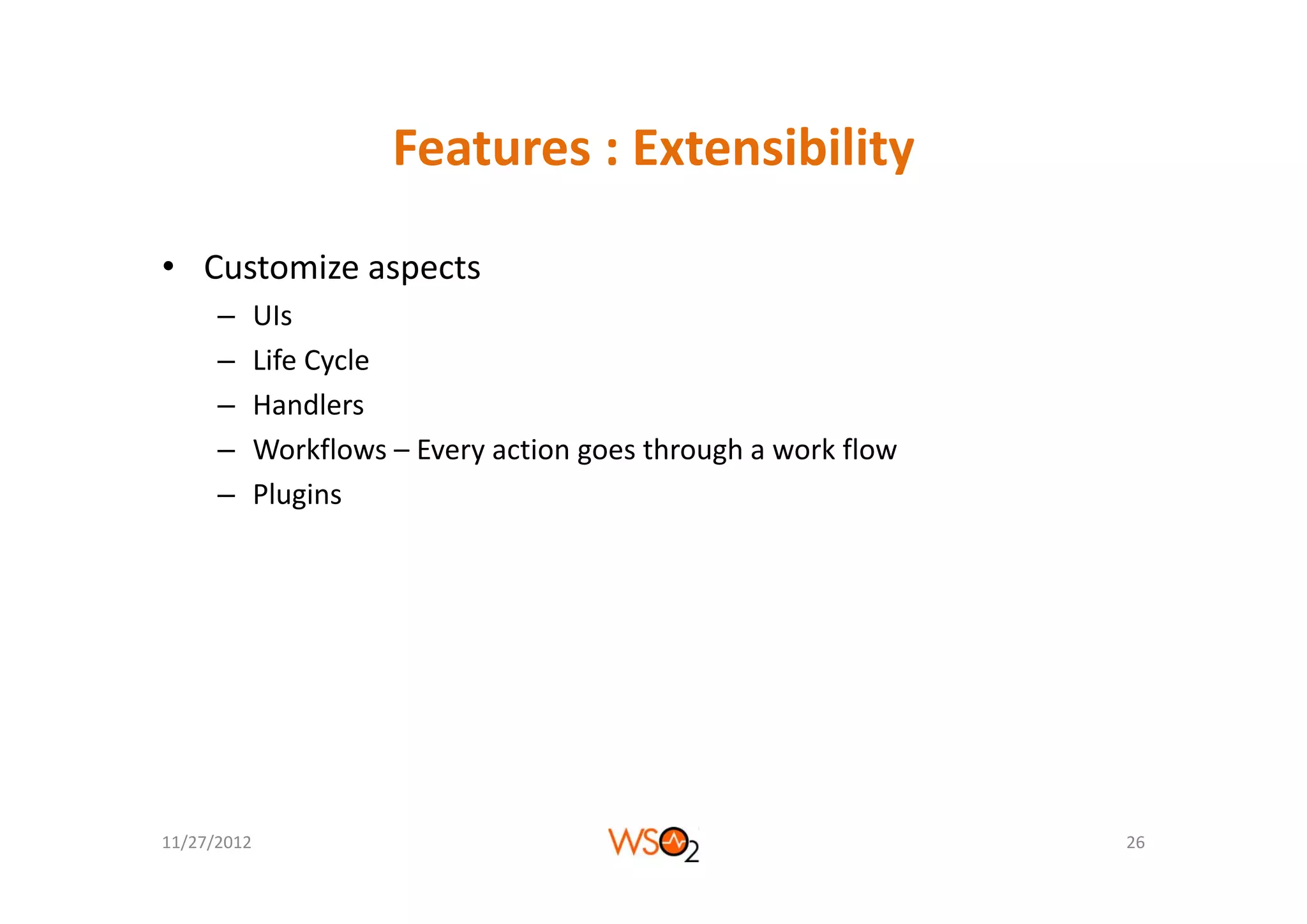 Features : Extensibility

• Customize aspects
 – UIs
 – Life Cycle
 – Handlers
 – Workflows – Every action goes through a work flow
 – Plugins

11/27/2012

WSO2

26